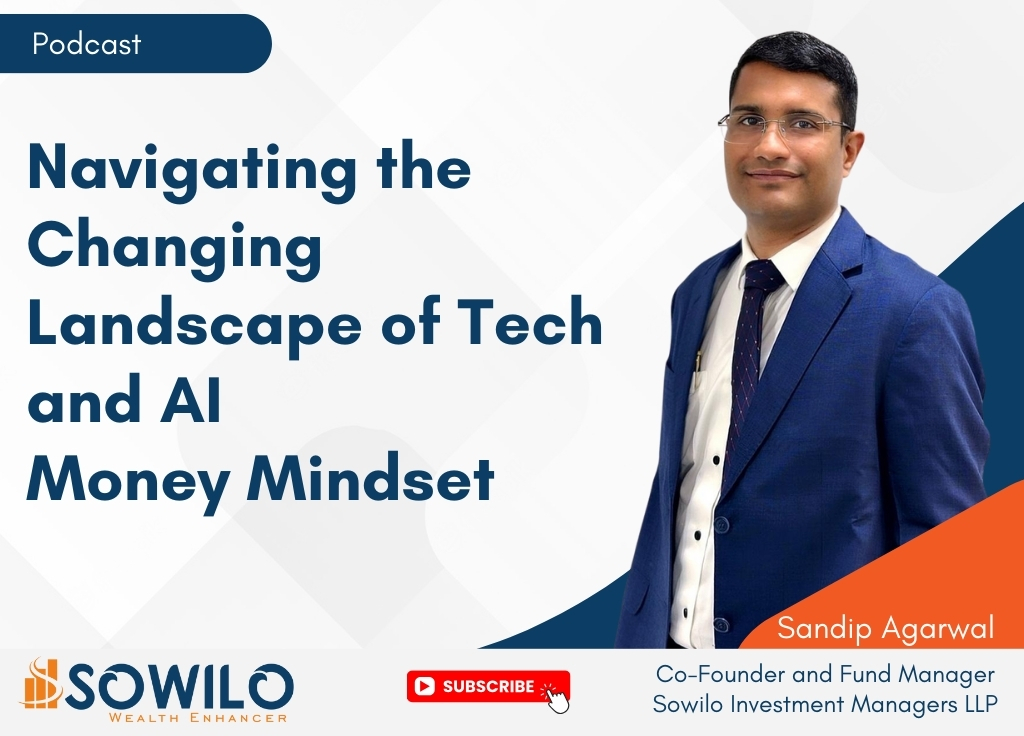 Podcast

Navigating the Changing Landscape of Tech and AI Money Mindset

Sandip Agarwal

SOWILO
WEALTH ENHANCER

SUBSCRIBE

Co-Founder and Fund Manager
Sowilo Investment Managers LLP